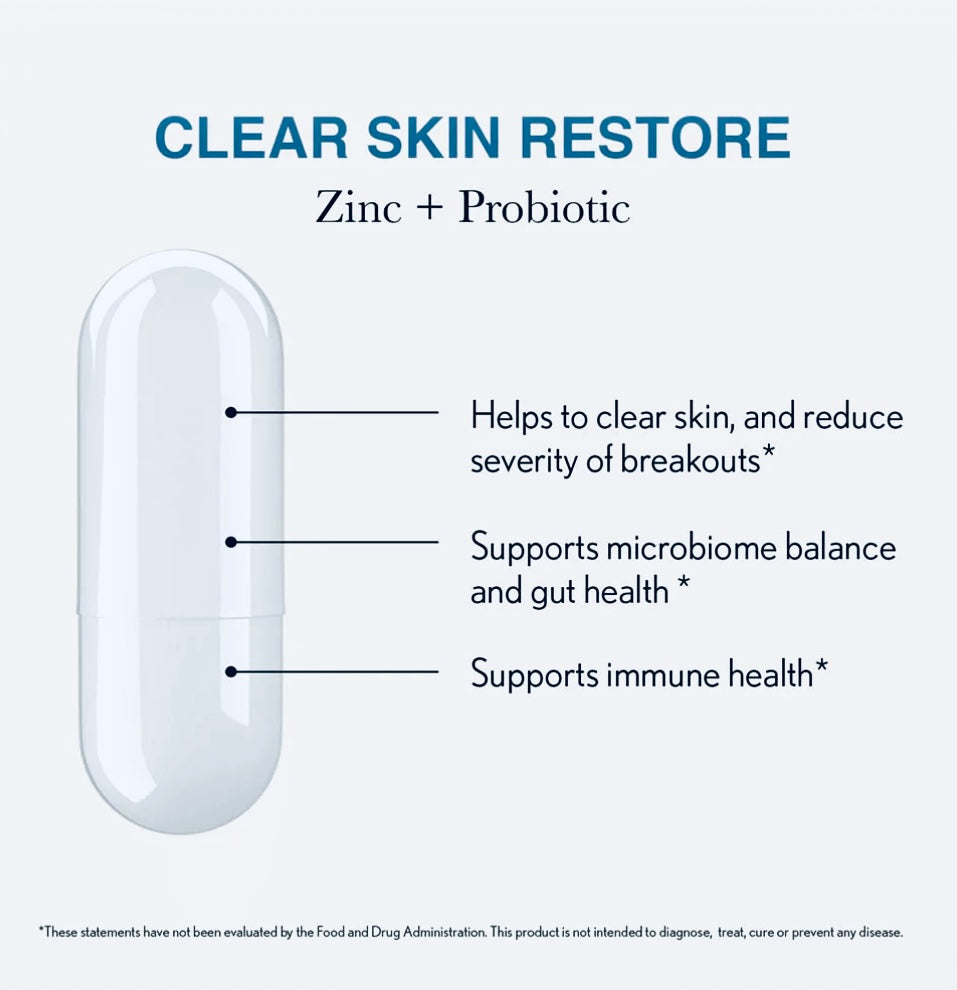 CLEAR SKIN RESTORE

Zinc + Probiotic

Helps to clear skin, and reduce severity of breakouts*

Supports microbiome balance and gut health *

Supports immune health*

*These statements have not been evaluated by the Food and Drug Administration. This product is not intended to diagnose, treat, cure or prevent any disease.